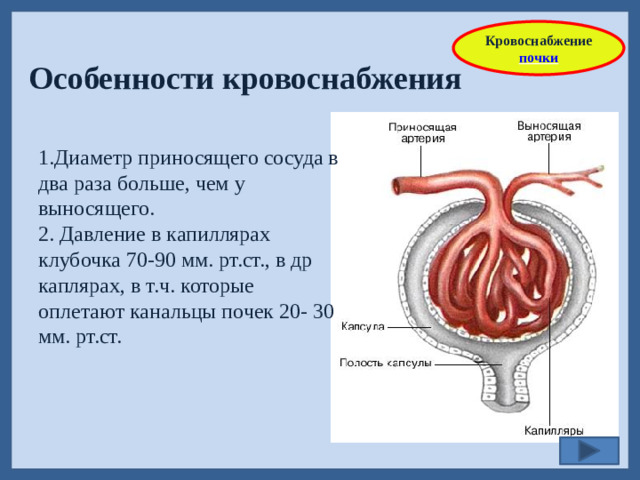 Кровоснабжение почки

Особенности кровоснабжения

1.Диаметр приносящего сосуда в два раза больше, чем у выносящего.
2. Давление в капиллярах клубочка 70-90 мм. рт.ст., в др каплярах, в т.ч. которые оплетают канальцы почек 20- 30 мм. рт.ст.

Приносящая артерия

Выносящая артерия

Капсула

Полость капсулы

Капилляры